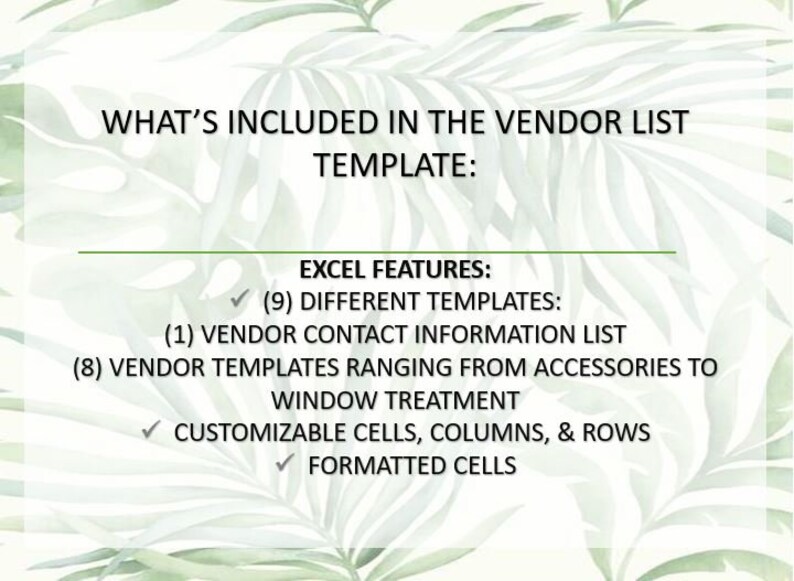 WHAT'S INCLUDED IN THE VENDOR LIST TEMPLATE:

EXCEL FEATURES:

✓ (9) DIFFERENT TEMPLATES:

(1) VENDOR CONTACT INFORMATION LIST

(8) VENDOR TEMPLATES RANGING FROM ACCESSORIES TO WINDOW TREATMENT

✓ CUSTOMIZABLE CELLS, COLUMNS, & ROWS

✓ FORMATTED CELLS